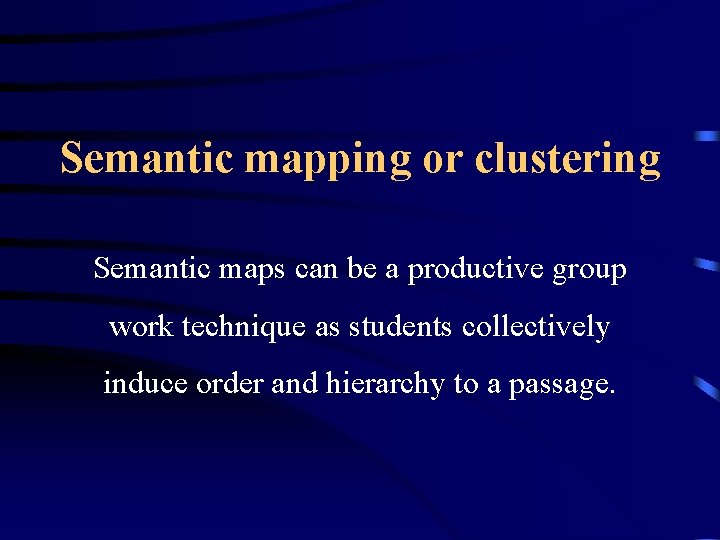 Semantic mapping or clustering

Semantic maps can be a productive group work technique as students collectively induce order and hierarchy to a passage.